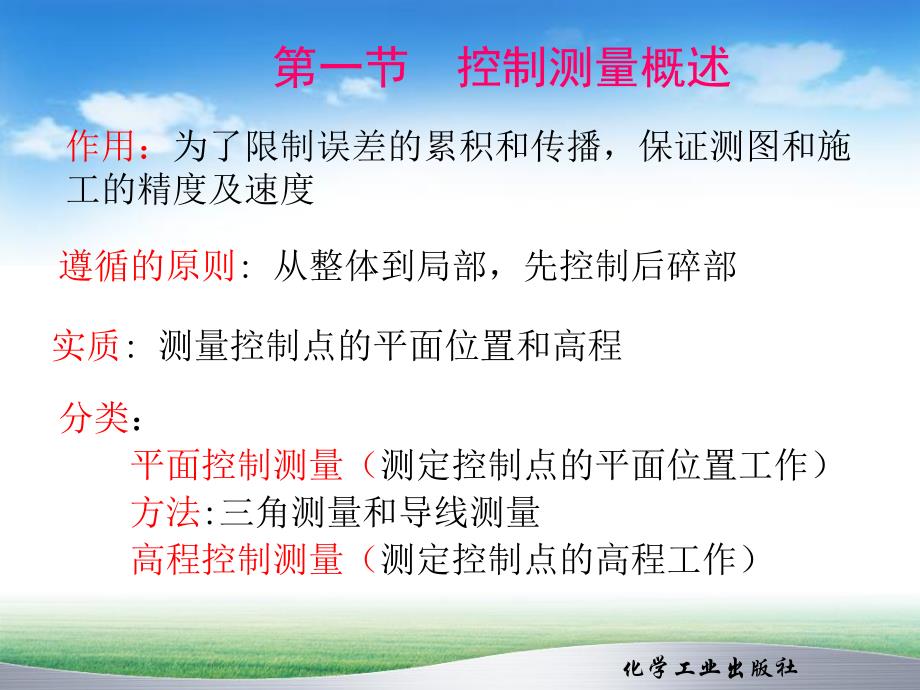 第一节　控制测量概述

作用：为了限制误差的累积和传播，保证测图和施工的精度及速度

遵循的原则：从整体到局部，先控制后碎部

实质：测量控制点的平面位置和高程

分类：
平面控制测量（测定控制点的平面位置工作）
方法:三角测量和导线测量
高程控制测量（测定控制点的高程工作）

化学工业出版社